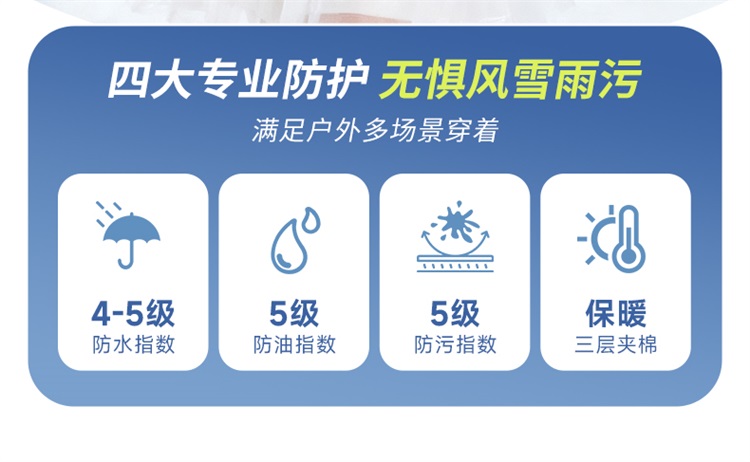 四大专业防护 无惧风雪雨污

满足户外多场景穿着

4-5级
防水指数

5级
防油指数

5级
防污指数

保暖
三层夹棉